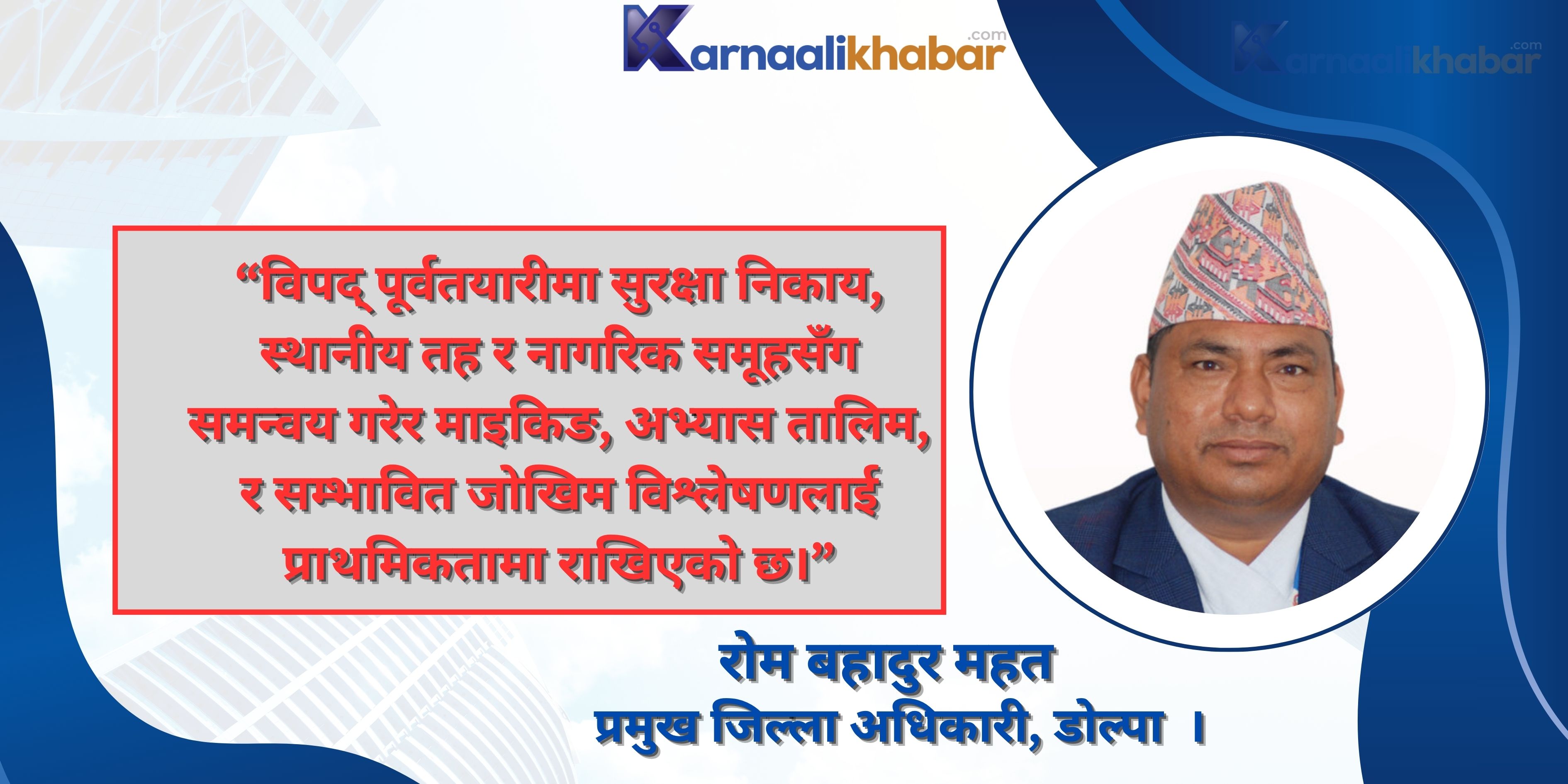 Karnaalikhabar.com

Karnaalikhabar.com

“विपद् पूर्वतयारीमा सुरक्षा निकाय, स्थानीय तह र नागरिक समूहसँग समन्वय गरेर माइकिङ, अभ्यास तालिम, र सम्भावित जोखिम विश्लेषणलाई प्राथमिकतामा राखिएको छ।”

रोम बहादुर महत
प्रमुख जिल्ला अधिकारी, डोल्पा ।